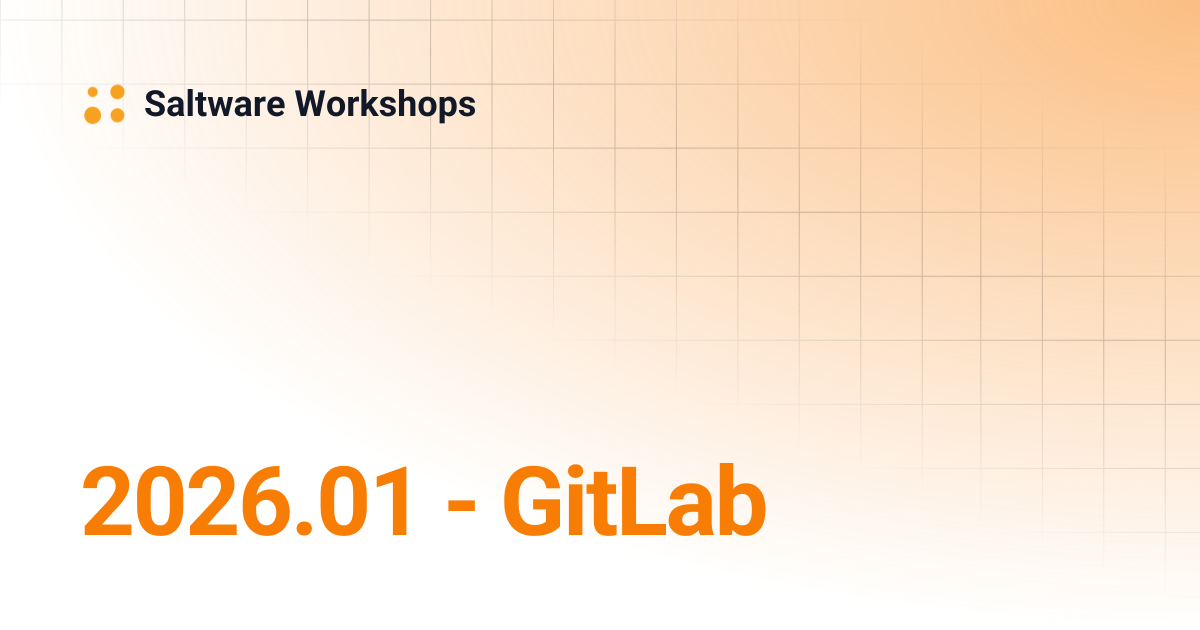 Saltware Workshops

2026.01 - GitLab